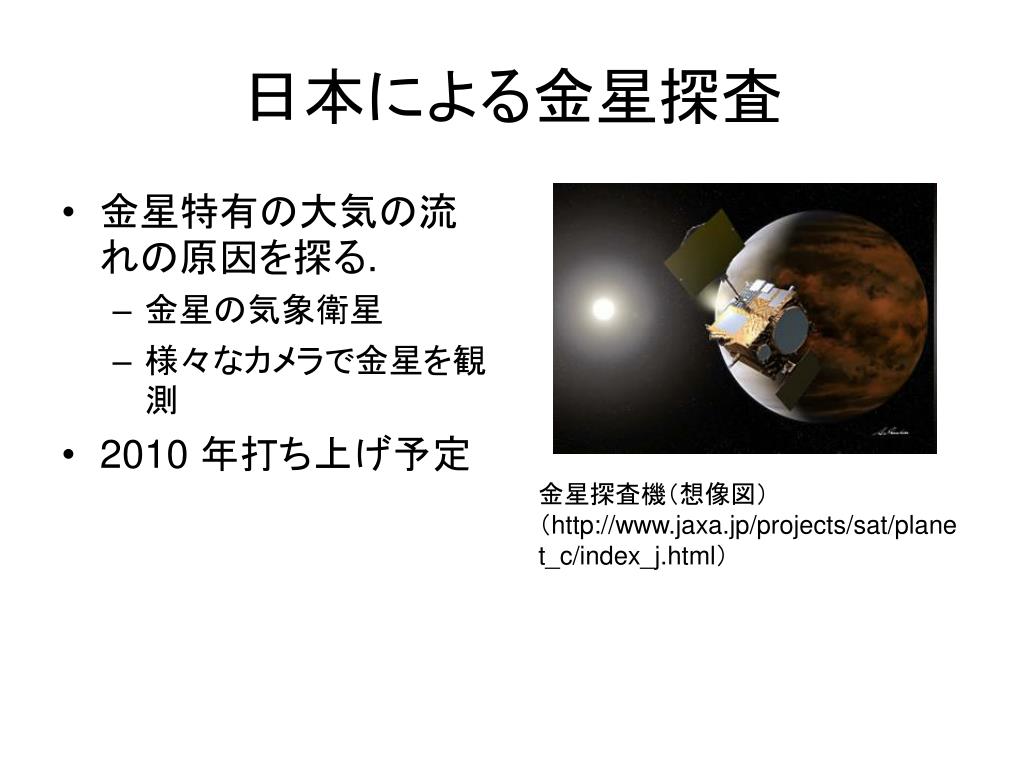 日本による金星探査

• 金星特有の大気の流れの原因を探る.
 – 金星の気象衛星
 – 様々なカメラで金星を観測
• 2010 年打ち上げ予定

金星探査機（想像図）
（http://www.jaxa.jp/projects/sat/planet_c/index_j.html）